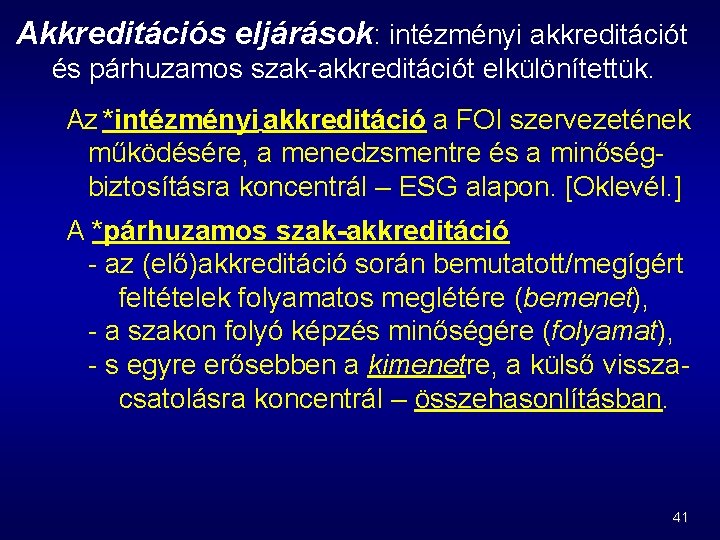 Akkreditációs eljárások: intézményi akkreditációt és párhuzamos szak-akkreditációt elkülönítettük.

Az *intézményi akkreditáció a FOI szervezetének működésére, a menedzsmentre és a minőségbiztosításra koncentrál – ESG alapon. [Oklevél.]

A *párhuzamos szak-akkreditáció
- az (elő)akkreditáció során bemutatott/megígért feltételek folyamatos meglétére (bemenet),
- a szakon folyó képzés minőségére (folyamat),
- s egyre erősebben a kimenetre, a külső visszacsatolásra koncentrál – összehasonlításban.

41